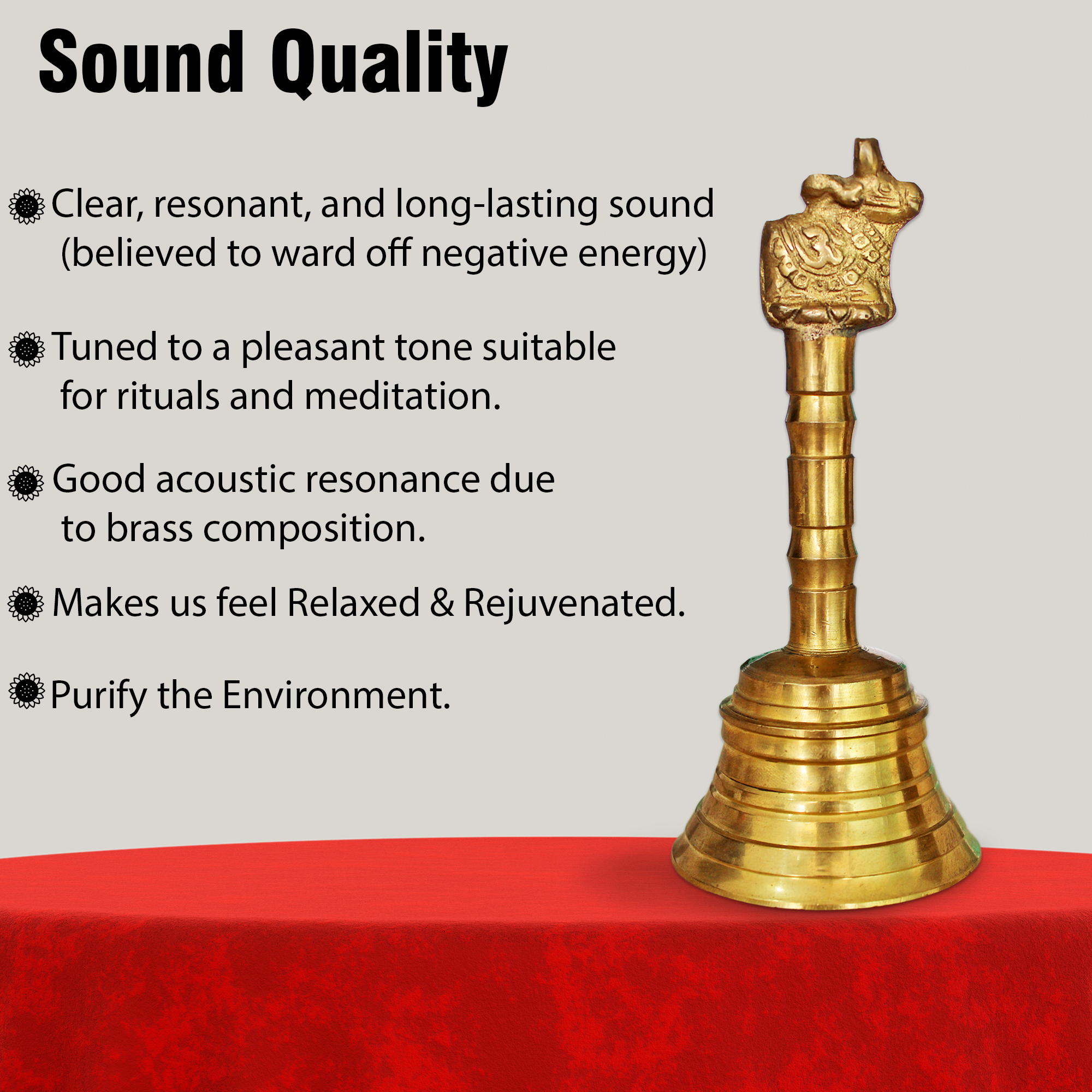 Sound Quality

Clear, resonant, and long-lasting sound (believed to ward off negative energy)

Tuned to a pleasant tone suitable for rituals and meditation.

Good acoustic resonance due to brass composition.

Makes us feel Relaxed & Rejuvenated.

Purify the Environment.